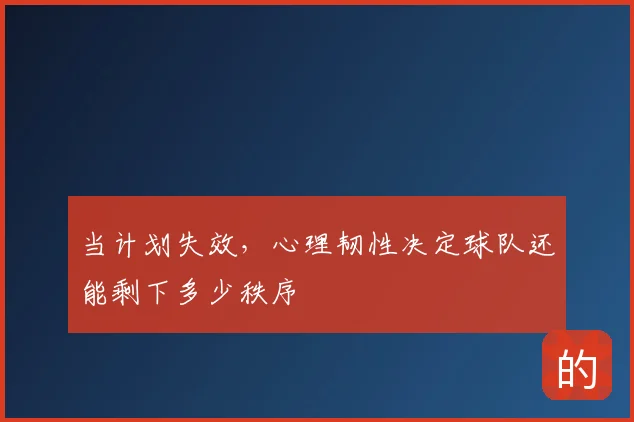 当计划失效，心理韧性决定球队还能剩下多少秩序

的